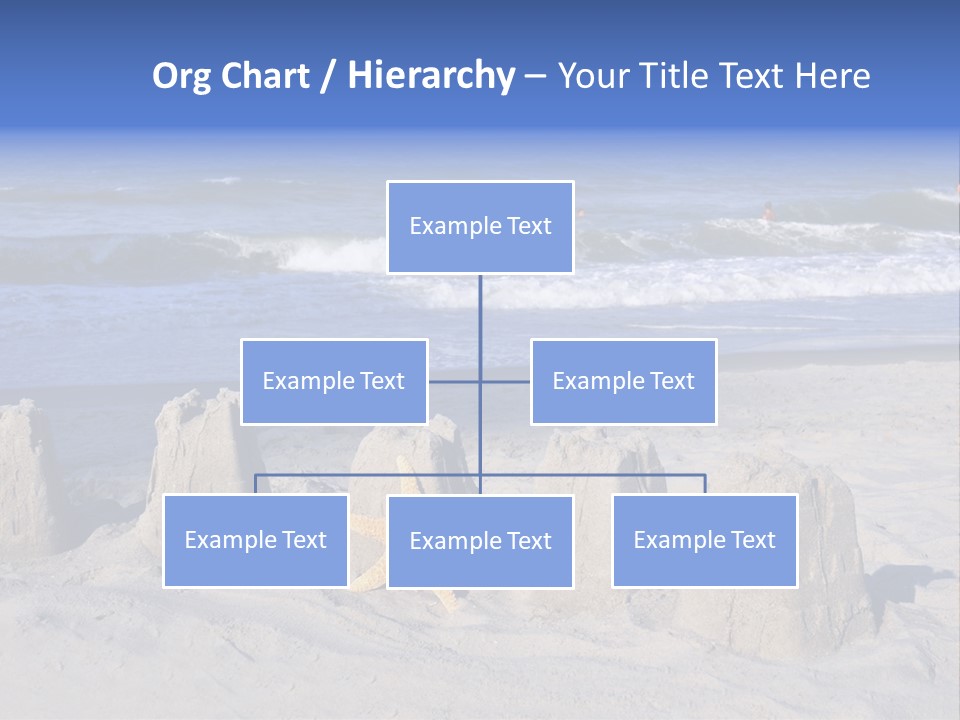 Org Chart / Hierarchy – Your Title Text Here

Example Text

Example Text

Example Text

Example Text

Example Text

Example Text